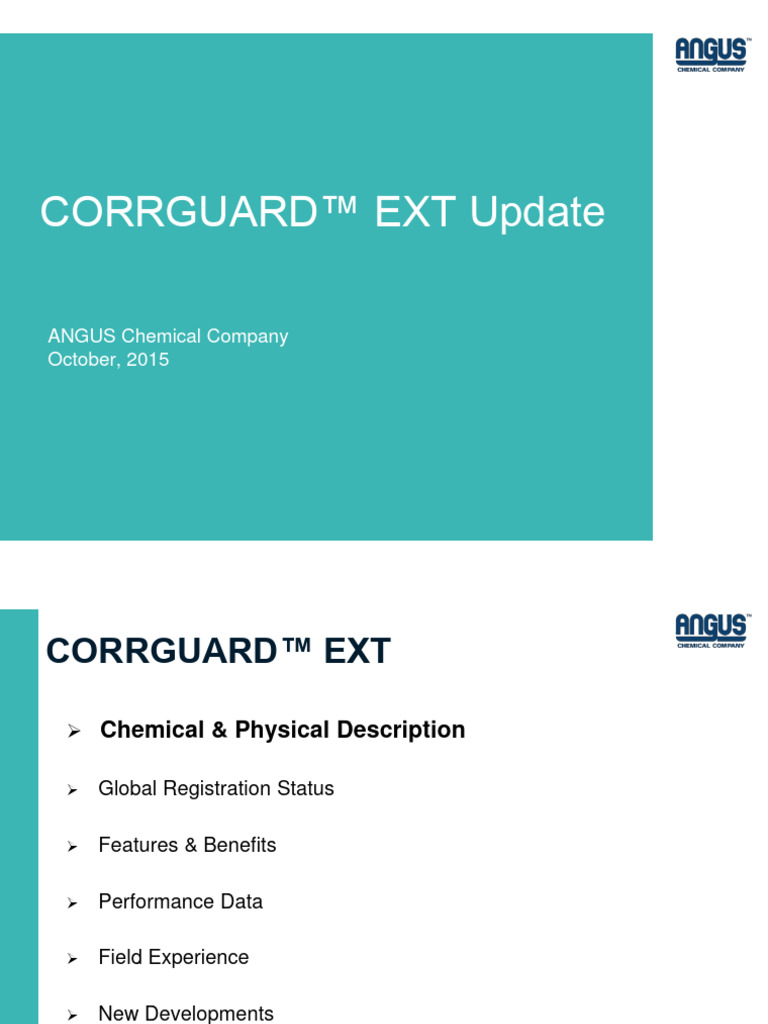 ANGUS™
CHEMICAL COMPANY

CORRGUARD™ EXT Update

ANGUS Chemical Company
October, 2015

ANGUS™
CHEMICAL COMPANY

CORRGUARD™ EXT

➢ Chemical & Physical Description

➢ Global Registration Status

➢ Features & Benefits

➢ Performance Data

➢ Field Experience

➢ New Developments